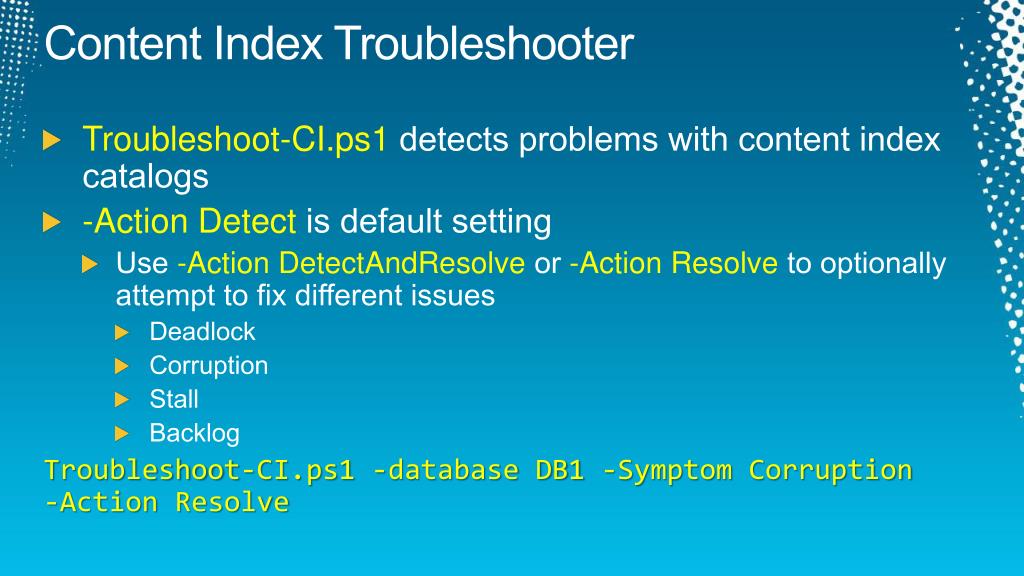 Content Index Troubleshooter

Troubleshoot-CI.ps1 detects problems with content index catalogs

-Action Detect is default setting

Use -Action DetectAndResolve or -Action Resolve to optionally attempt to fix different issues

Deadlock

Corruption

Stall

Backlog

Troubleshoot-CI.ps1 -database DB1 -Symptom Corruption -Action Resolve